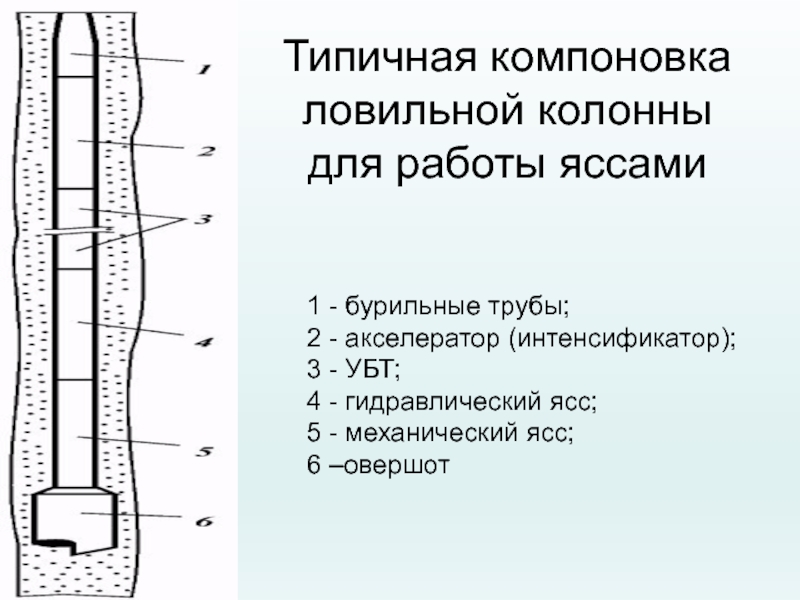 1
2
3
4
5
6

Типичная компоновка ловильной колонны для работы яссами

1 - бурильные трубы;
2 - акселератор (интенсификатор);
3 - УБТ;
4 - гидравлический ясс;
5 - механический ясс;
6 –овершот